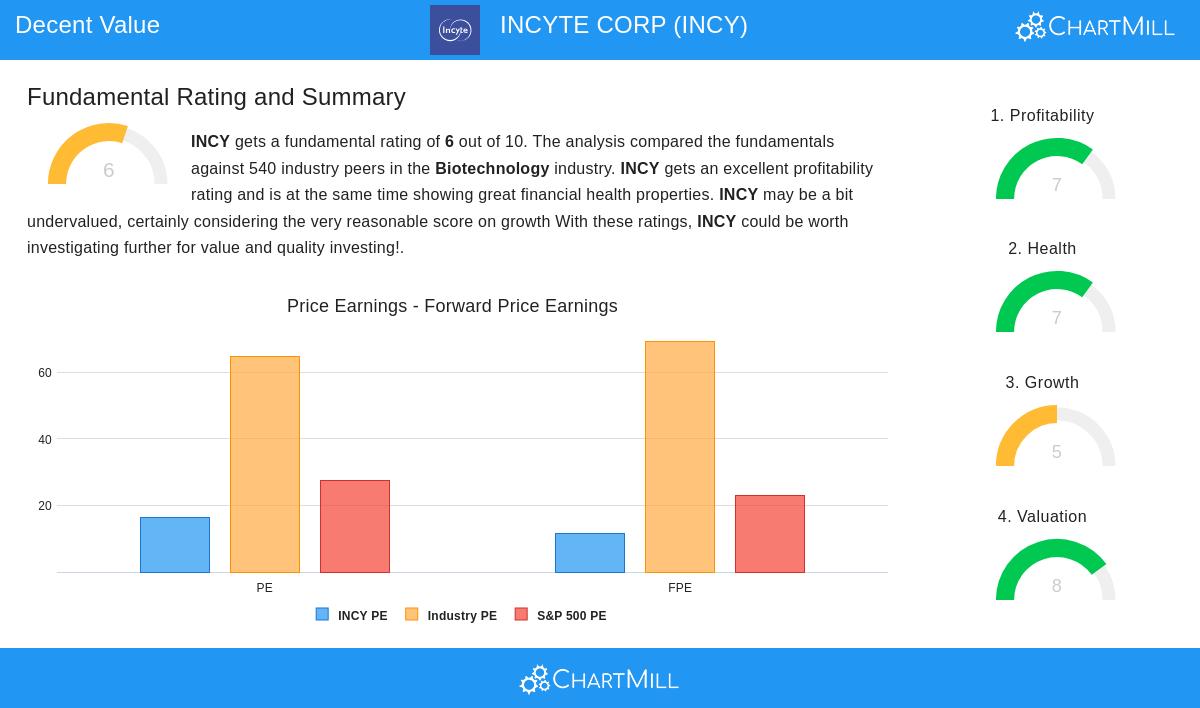 Decent Value

Incyte

INCYTE CORP (INCY)

ChartMill

Fundamental Rating and Summary

6

INCY gets a fundamental rating of 6 out of 10. The analysis compared the fundamentals against 540 industry peers in the Biotechnology industry. INCY gets an excellent profitability rating and is at the same time showing great financial health properties. INCY may be a bit undervalued, certainly considering the very reasonable score on growth With these ratings, INCY could be worth investigating further for value and quality investing!.

Price Earnings - Forward Price Earnings

60

40

20

PE

FPE

INCY PE

Industry PE

S&P 500 PE

1. Profitability

7

2. Health

7

3. Growth

5

4. Valuation

8

ChartMill